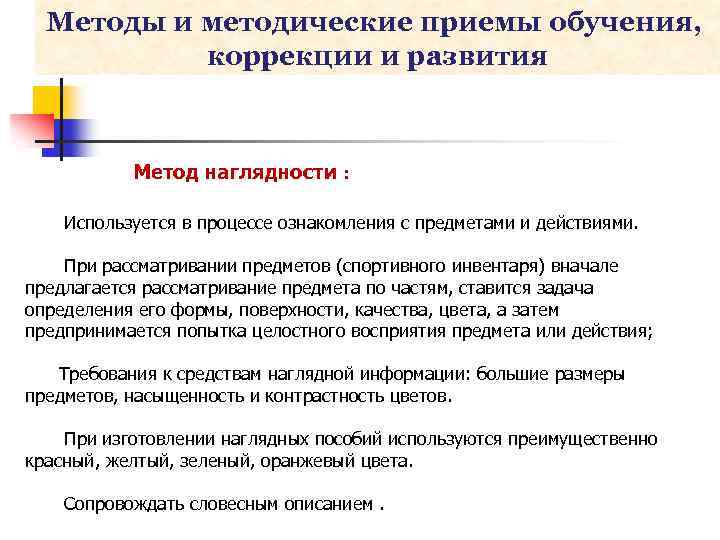 Методы и методические приемы обучения, коррекции и развития

Метод наглядности :

Используется в процессе ознакомления с предметами и действиями.

При рассматривании предметов (спортивного инвентаря) вначале предлагается рассматривание предмета по частям, ставится задача определения его формы, поверхности, качества, цвета, а затем предпринимается попытка целостного восприятия предмета или действия;

Требования к средствам наглядной информации: большие размеры предметов, насыщенность и контрастность цветов.

При изготовлении наглядных пособий используются преимущественно красный, желтый, зеленый, оранжевый цвета.

Сопровождать словесным описанием .